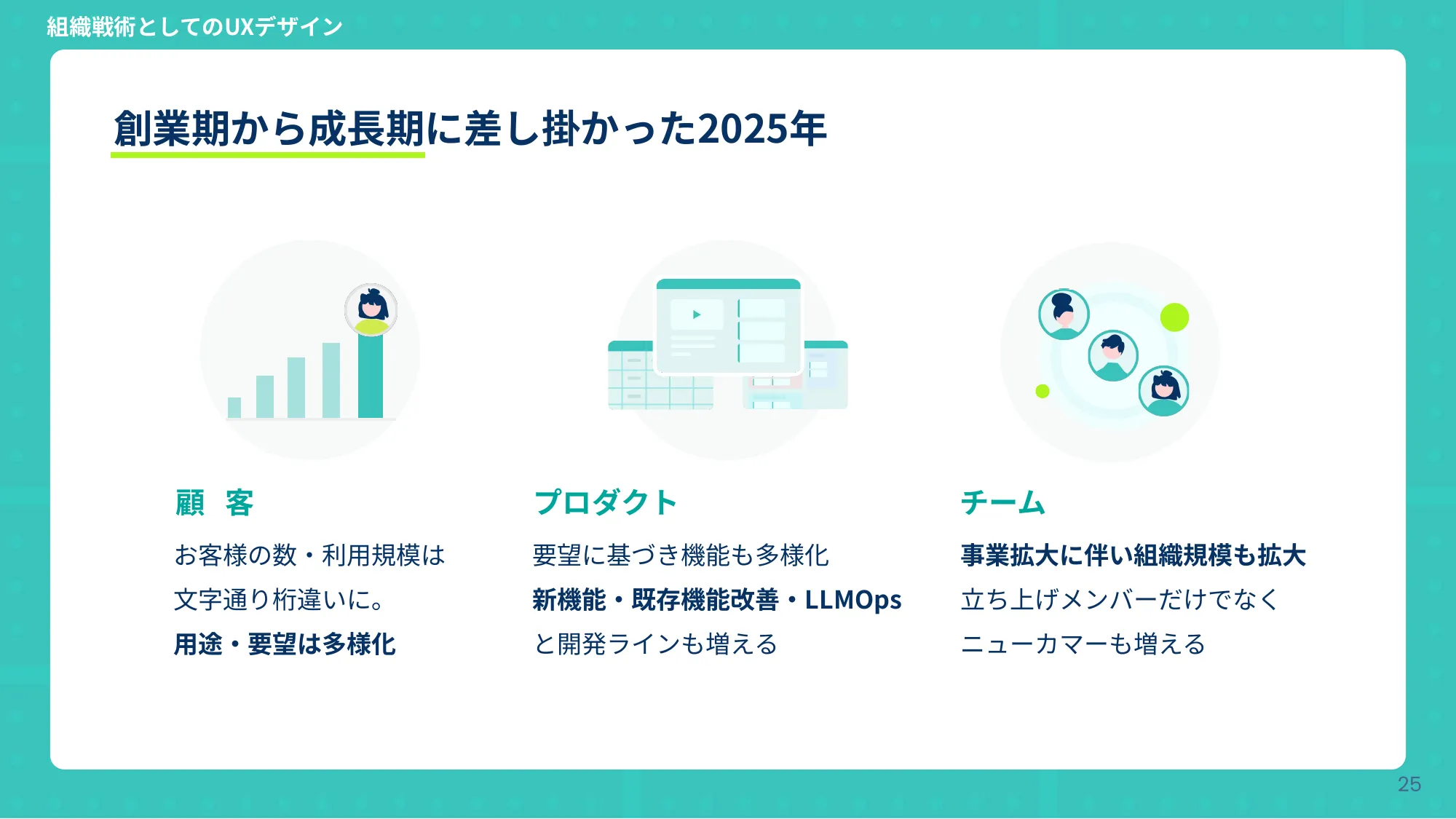 組織戦術としてのUXデザイン

創業期から成長期に差し掛かった2025年

顧　客

お客様の数・利用規模は
文字通り桁違いに。
用途・要望は多様化

プロダクト

要望に基づき機能も多様化
新機能・既存機能改善・LLMOps
と開発ラインも増える

チーム

事業拡大に伴い組織規模も拡大
立ち上げメンバーだけでなく
ニューカマーも増える

25